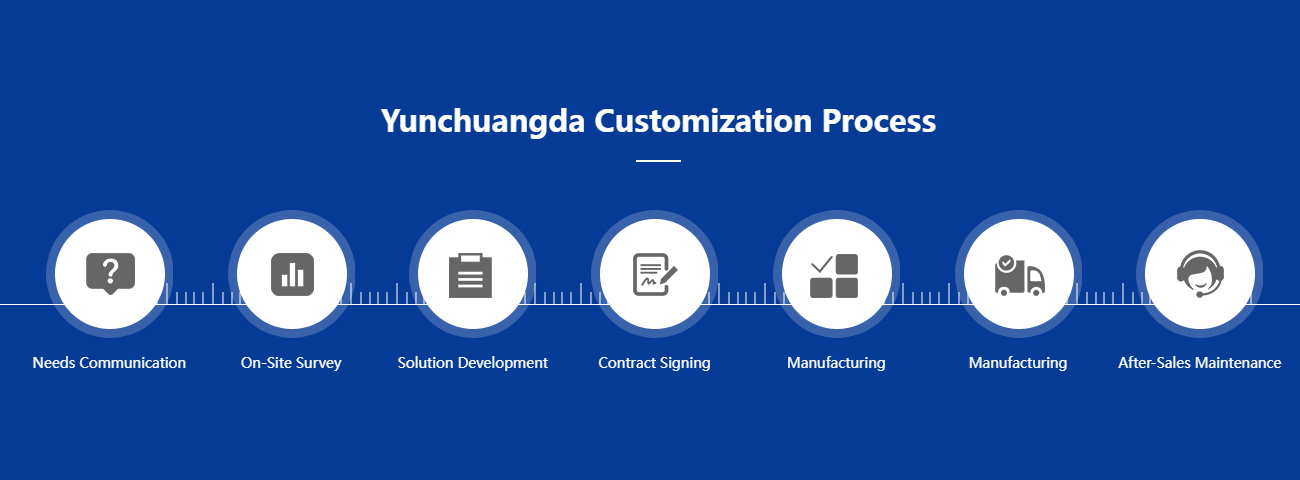 Yunchuangda Customization Process

Needs Communication

On-Site Survey

Solution Development

Contract Signing

Manufacturing

Manufacturing

After-Sales Maintenance